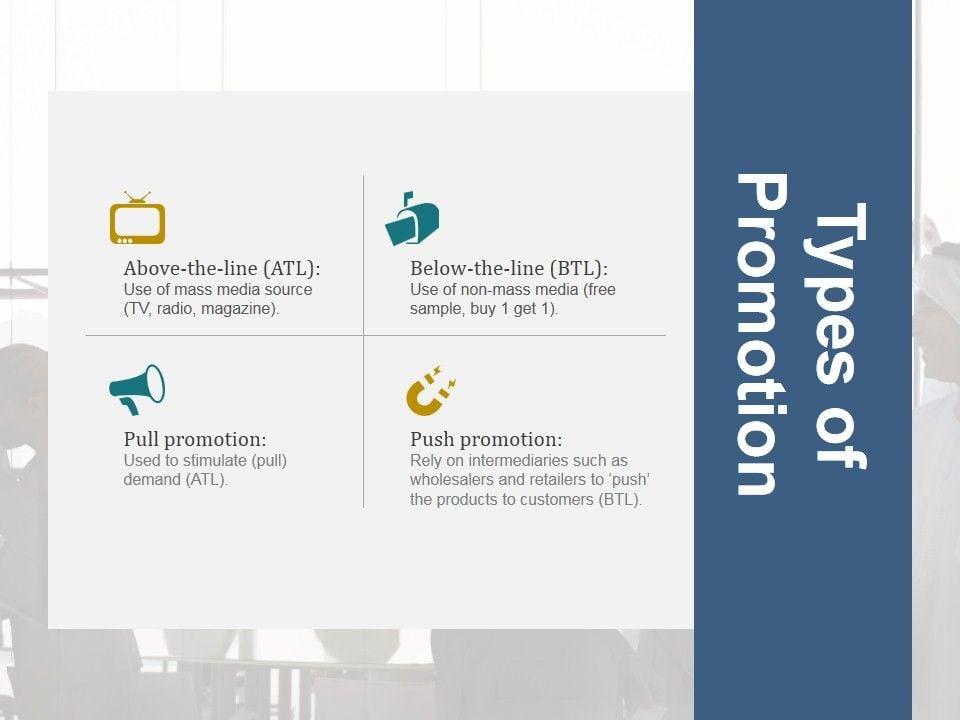 Types of Promotion

Above-the-line (ATL):
Use of mass media source (TV, radio, magazine).

Below-the-line (BTL):
Use of non-mass media (free sample, buy 1 get 1).

Pull promotion:
Used to stimulate (pull) demand (ATL).

Push promotion:
Rely on intermediaries such as wholesalers and retailers to 'push' the products to customers (BTL).